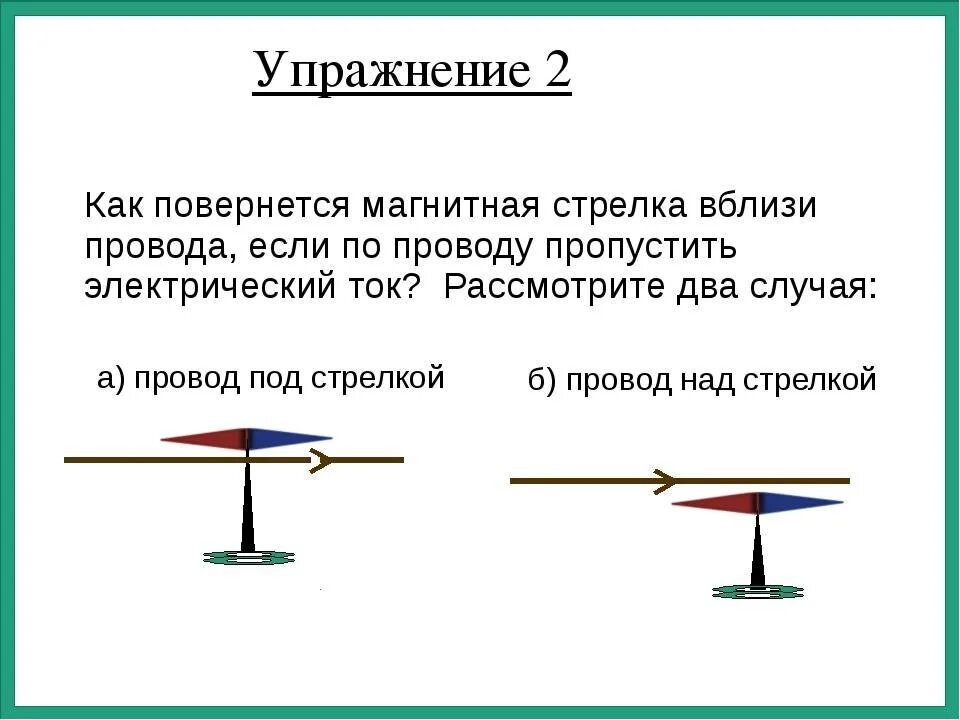 Упражнение 2

Как повернется магнитная стрелка вблизи провода, если по проводу пропустить электрический ток? Рассмотрите два случая:

а) провод под стрелкой

б) провод над стрелкой